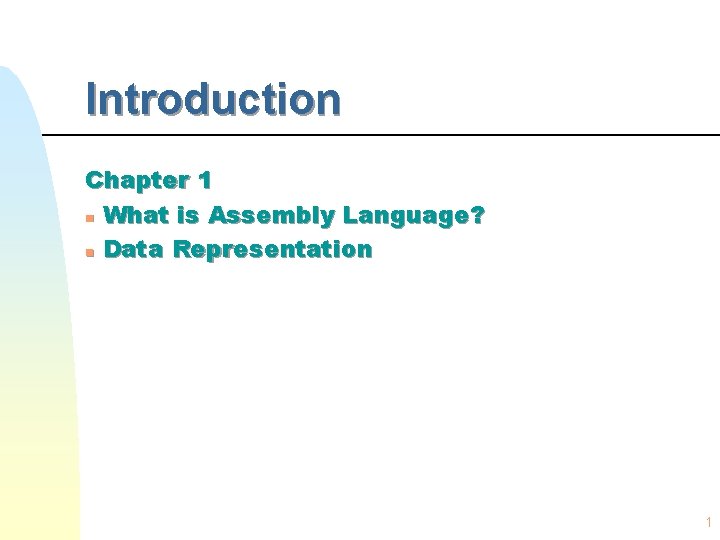 Introduction

Chapter 1

- What is Assembly Language?
- Data Representation

1